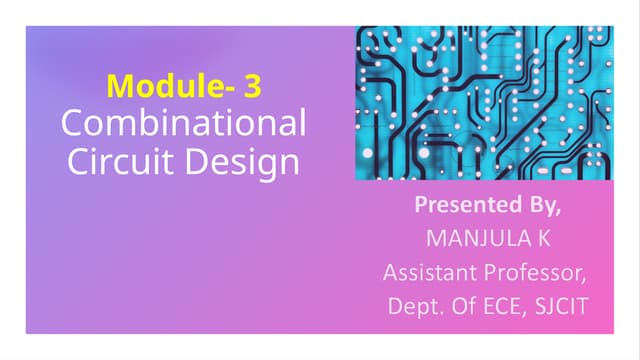 Module- 3
Combinational Circuit Design

Presented By,
MANJULA K
Assistant Professor,
Dept. Of ECE, SJCIT